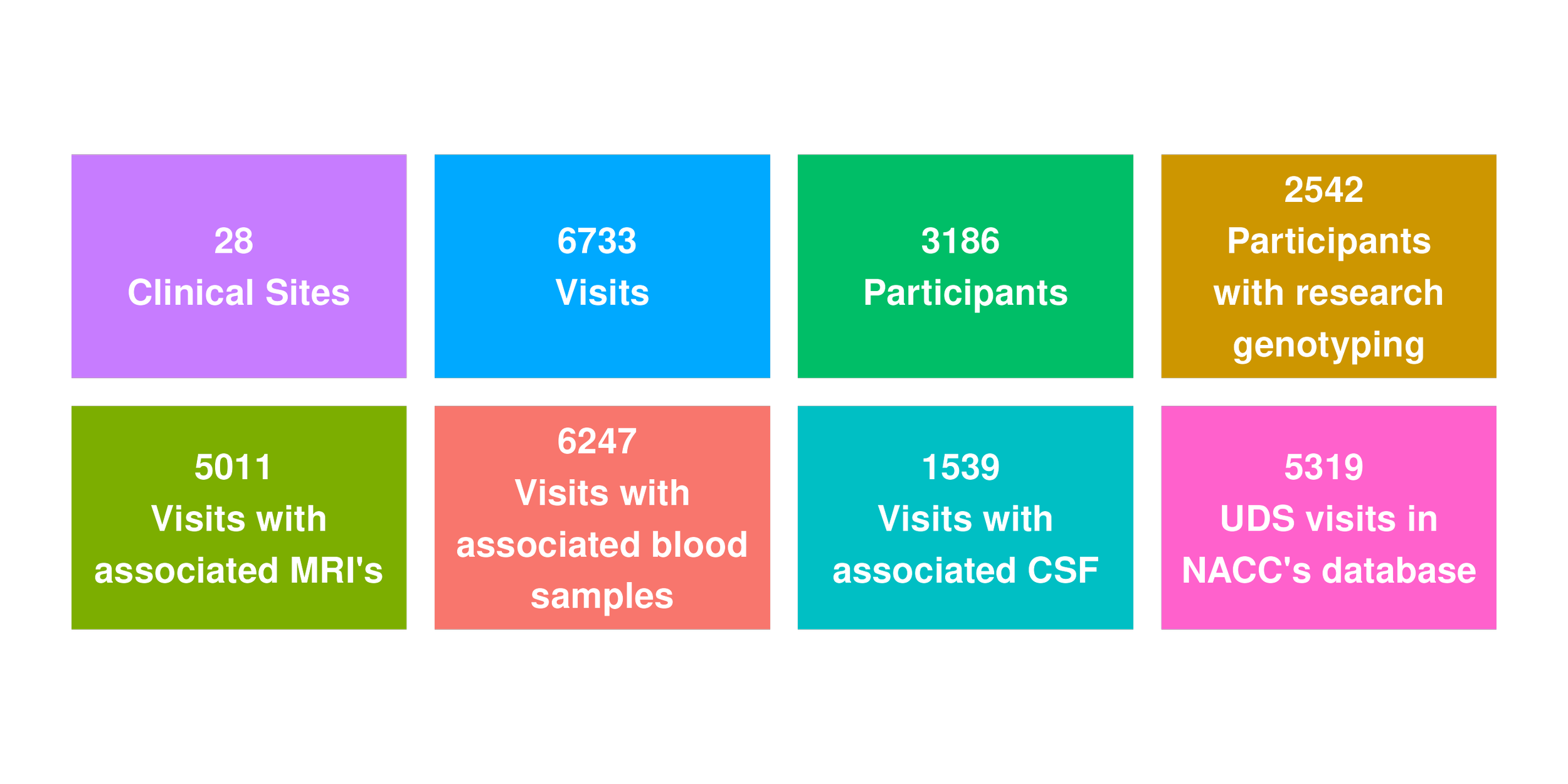 28
Clinical Sites

6733
Visits

3186
Participants

2542
Participants with research genotyping

5011
Visits with associated MRI's

6247
Visits with associated blood samples

1539
Visits with associated CSF

5319
UDS visits in NACC's database